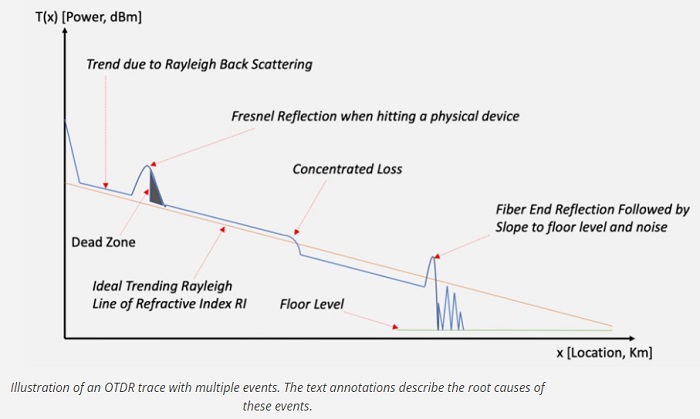 T(x) [Power, dBm]

Trend due to Rayleigh Back Scattering

Fresnel Reflection when hitting a physical device

Concentrated Loss

Fiber End Reflection Followed by Slope to floor level and noise

Dead Zone

Ideal Trending Rayleigh Line of Refractive Index RI

Floor Level

x [Location, Km]

Illustration of an OTDR trace with multiple events. The text annotations describe the root causes of these events.